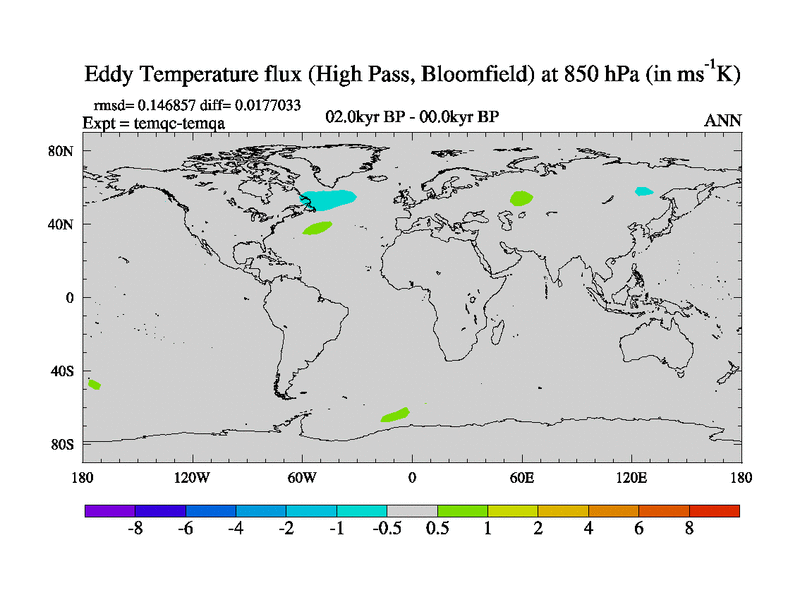 Eddy Temperature flux (High Pass, Bloomfield) at 850 hPa (in $ms^{-1}K$)

rmsd= 0.146857 diff= 0.0177033
Expt = temqc-temqa
02.0kyr BP - 00.0kyr BP
ANN

80N
40N
0
40S
80S

180
120W
60W
0
60E
120E
180

-8 -6 -4 -2 -1 -0.5 0.5 1 2 4 6 8